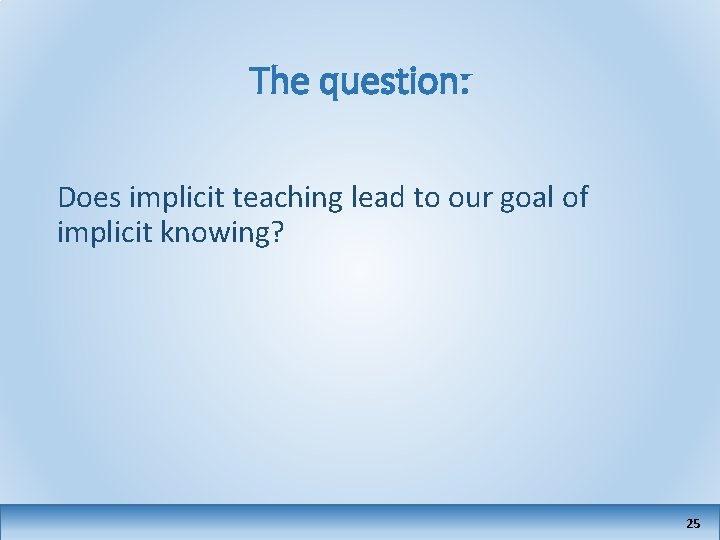 The question:

Does implicit teaching lead to our goal of implicit knowing?

25